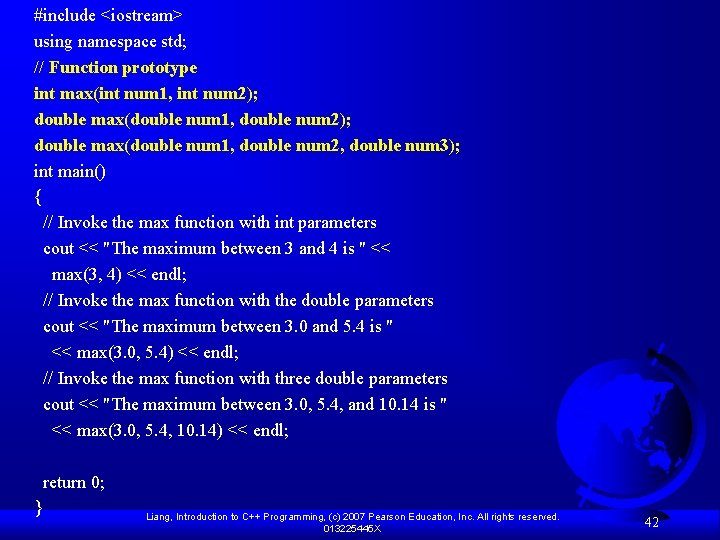 #include <iostream>
using namespace std;
// Function prototype
int max(int num1, int num2);
double max(double num1, double num2);
double max(double num1, double num2, double num3);
int main()
{
  // Invoke the max function with int parameters
  cout << "The maximum between 3 and 4 is " <<
    max(3, 4) << endl;
  // Invoke the max function with the double parameters
  cout << "The maximum between 3.0 and 5.4 is "
    << max(3.0, 5.4) << endl;
  // Invoke the max function with three double parameters
  cout << "The maximum between 3.0, 5.4, and 10.14 is "
    << max(3.0, 5.4, 10.14) << endl;

  return 0;
}

Liang, Introduction to C++ Programming, (c) 2007 Pearson Education, Inc. All rights reserved. 013225445X

42